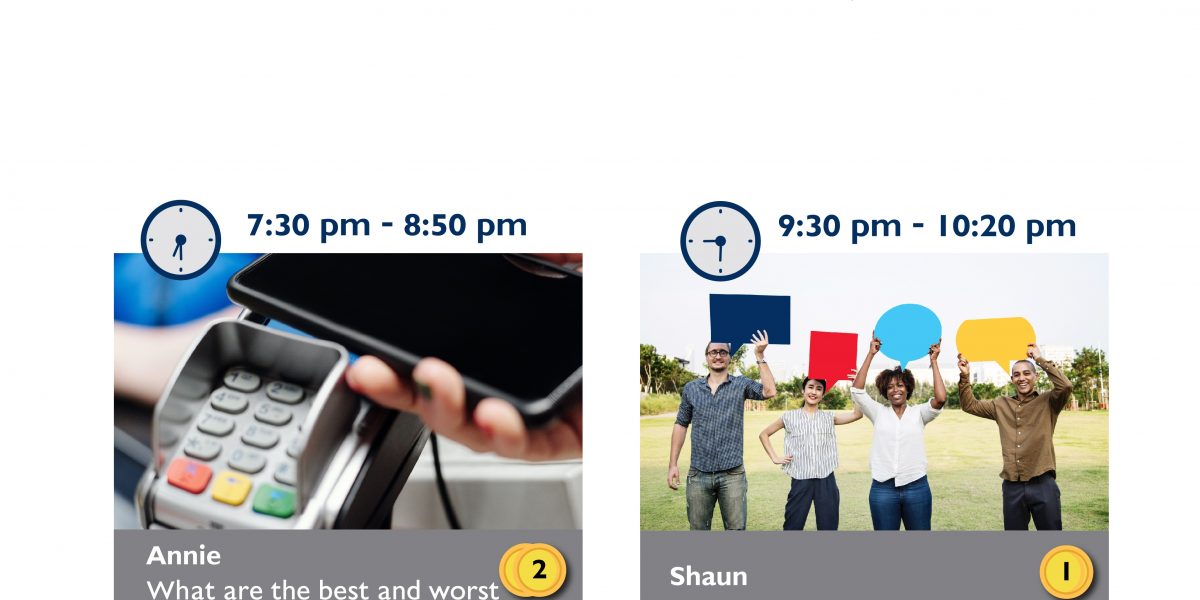 7:30 pm - 8:50 pm

Annie
What are the best and worst

2

9:30 pm - 10:20 pm

Shaun

1